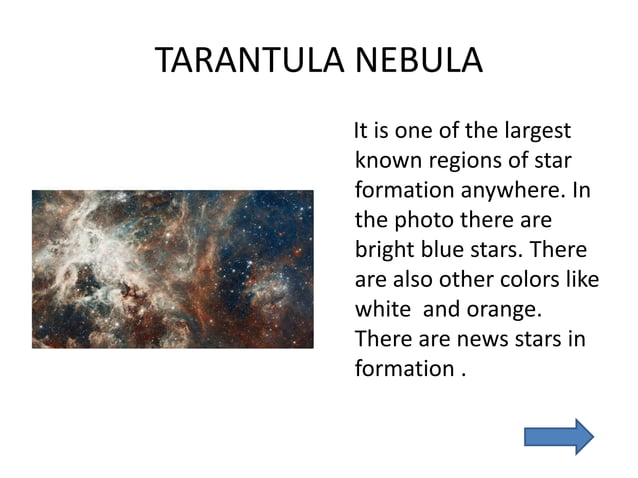 TARANTULA NEBULA

It is one of the largest known regions of star formation anywhere. In the photo there are bright blue stars. There are also other colors like white and orange. There are news stars in formation .